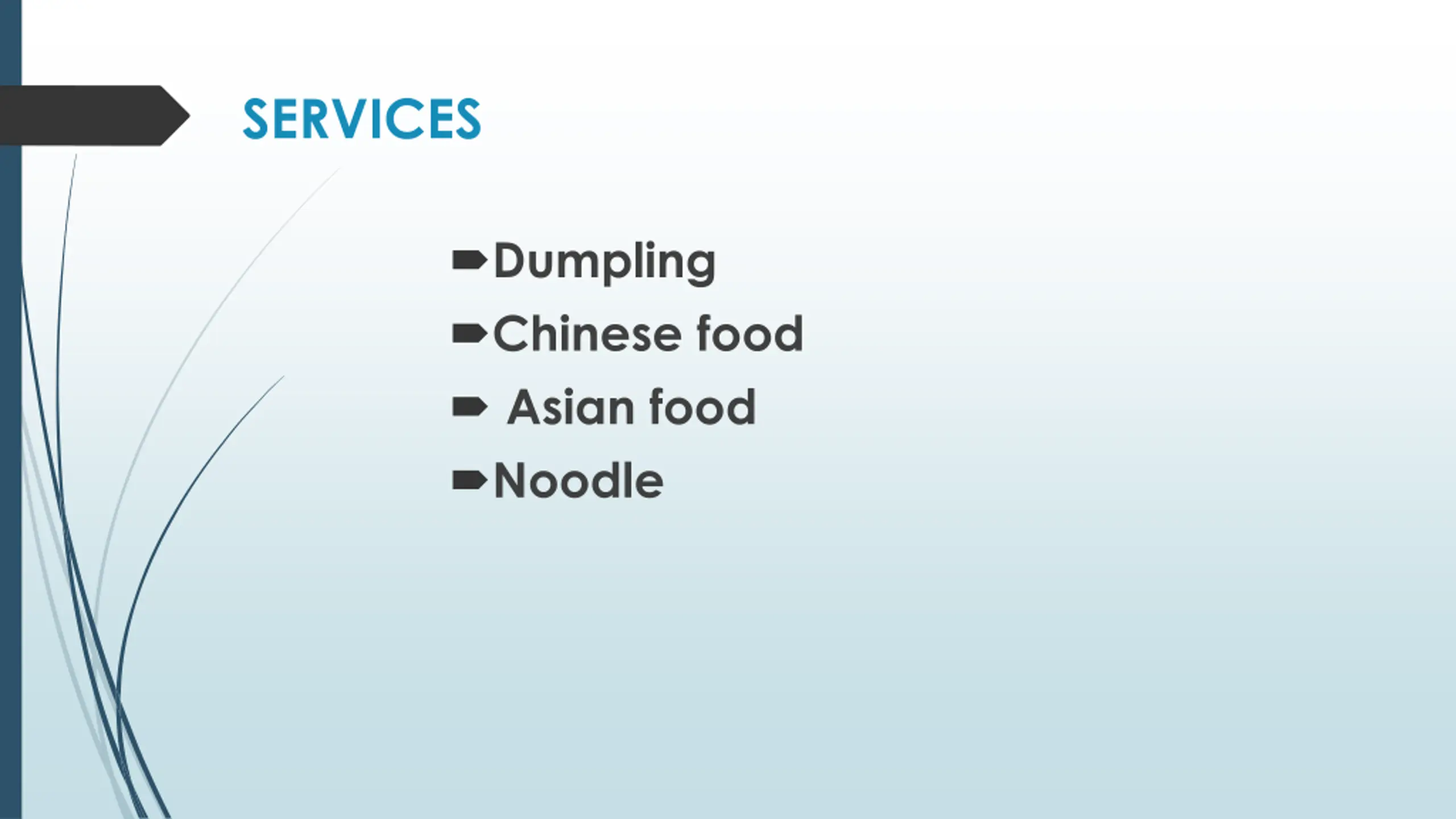 SERVICES

Dumpling
Chinese food
Asian food
Noodle